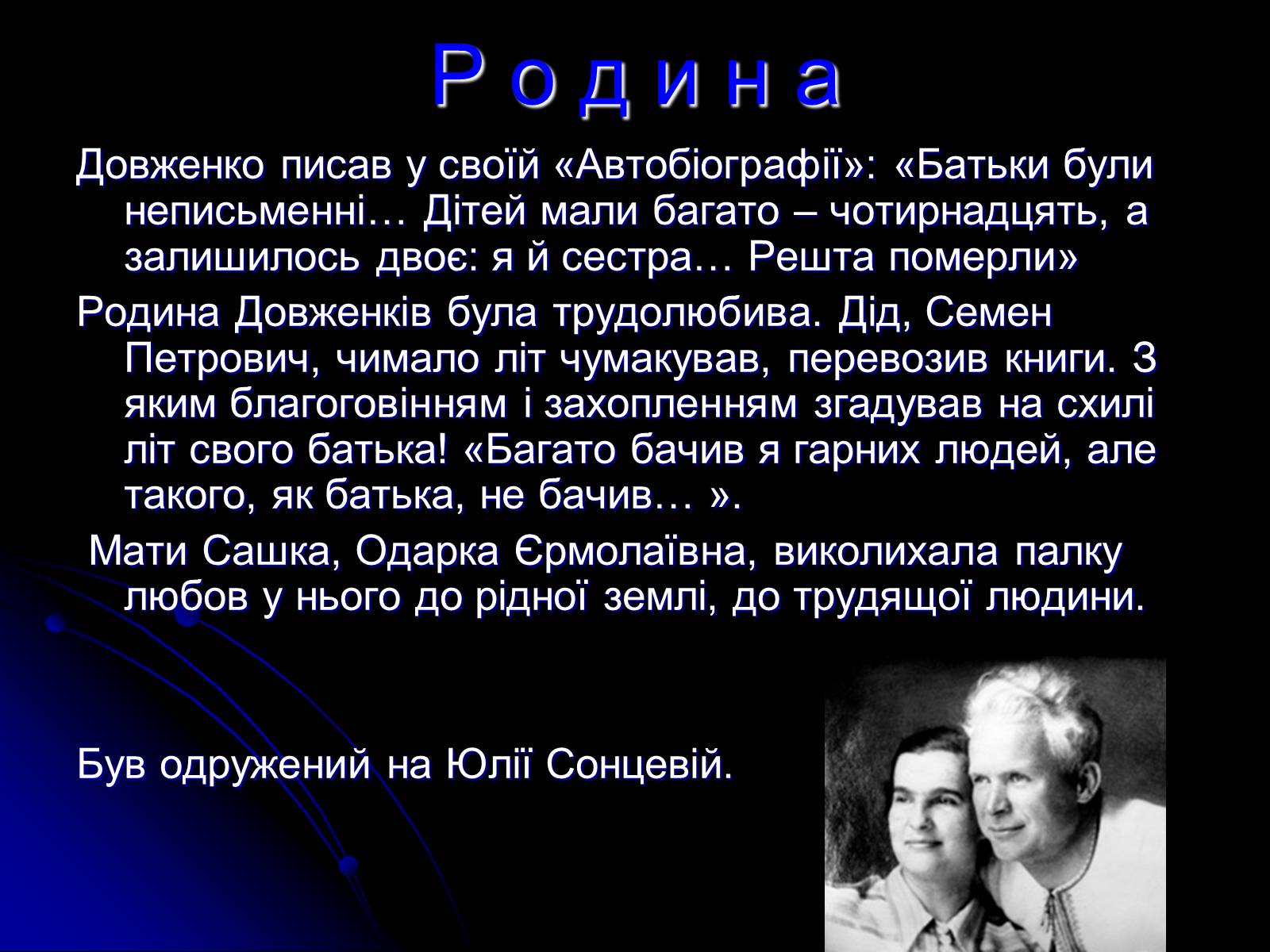 Р о д и н а

Довженко писав у своїй «Автобіографії»: «Батьки були неписьменні… Дітей мали багато – чотирнадцять, а залишилось двоє: я й сестра… Решта померли»

Родина Довженків була трудолюбива. Дід, Семен Петрович, чимало літ чумакував, перевозив книги. З яким благоговінням і захопленням згадував на схилі літ свого батька! «Багато бачив я гарних людей, але такого, як батька, не бачив… ».

Мати Сашка, Одарка Єрмолаївна, виколихала палку любов у нього до рідної землі, до трудящої людини.

Був одружений на Юлії Сонцевій.